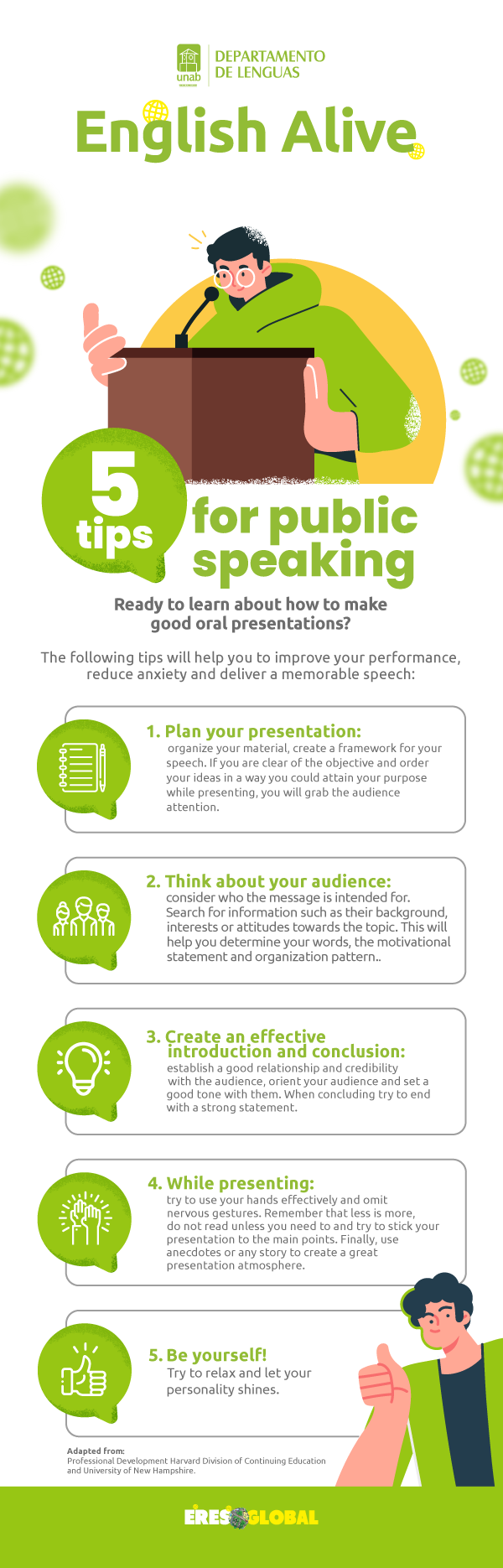 unab

DEPARTAMENTO DE LENGUAS

English Alive

5 tips for public speaking

Ready to learn about how to make good oral presentations?

The following tips will help you to improve your performance, reduce anxiety and deliver a memorable speech:

1. Plan your presentation: organize your material, create a framework for your speech. If you are clear of the objective and order your ideas in a way you could attain your purpose while presenting, you will grab the audience attention.

2. Think about your audience: consider who the message is intended for. Search for information such as their background, interests or attitudes towards the topic. This will help you determine your words, the motivational statement and organization pattern..

3. Create an effective introduction and conclusion: establish a good relationship and credibility with the audience, orient your audience and set a good tone with them. When concluding try to end with a strong statement.

4. While presenting: try to use your hands effectively and omit nervous gestures. Remember that less is more, do not read unless you need to and try to stick your presentation to the main points. Finally, use anecdotes or any story to create a great presentation atmosphere.

5. Be yourself! Try to relax and let your personality shines.

Adapted from:
Professional Development Harvard Division of Continuing Education and University of New Hampshire.

ERES GLOBAL